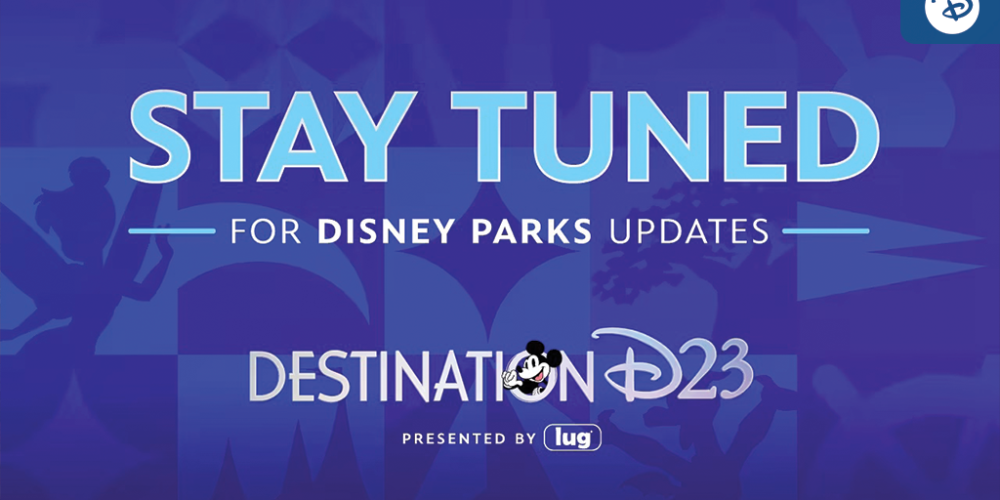 STAY TUNED

FOR DISNEY PARKS UPDATES

DESTINATION D23

PRESENTED BY lug